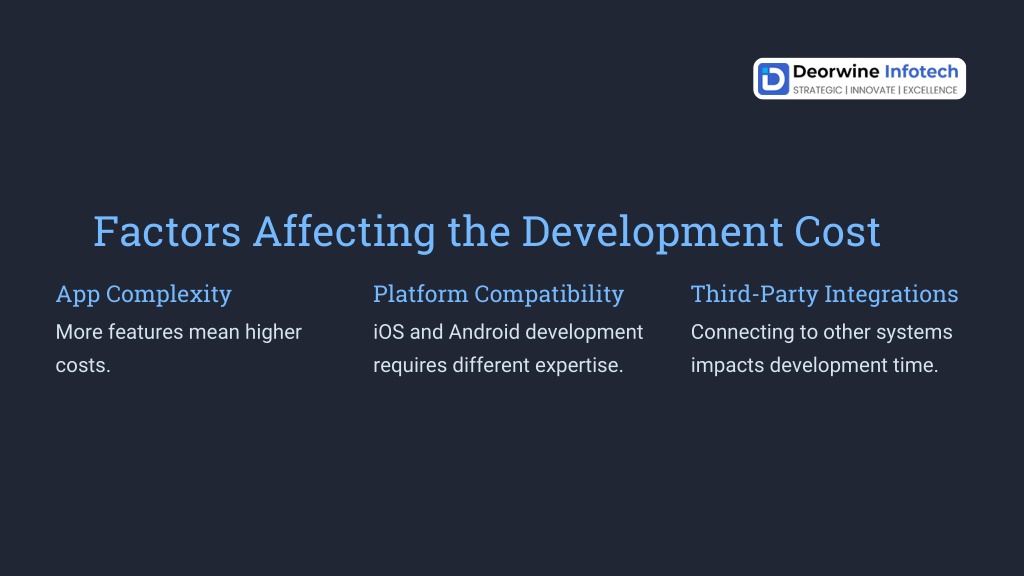 Deorwine Infotech
STRATEGIC | INNOVATE | EXCELLENCE

Factors Affecting the Development Cost

App Complexity
More features mean higher costs.

Platform Compatibility
iOS and Android development requires different expertise.

Third-Party Integrations
Connecting to other systems impacts development time.